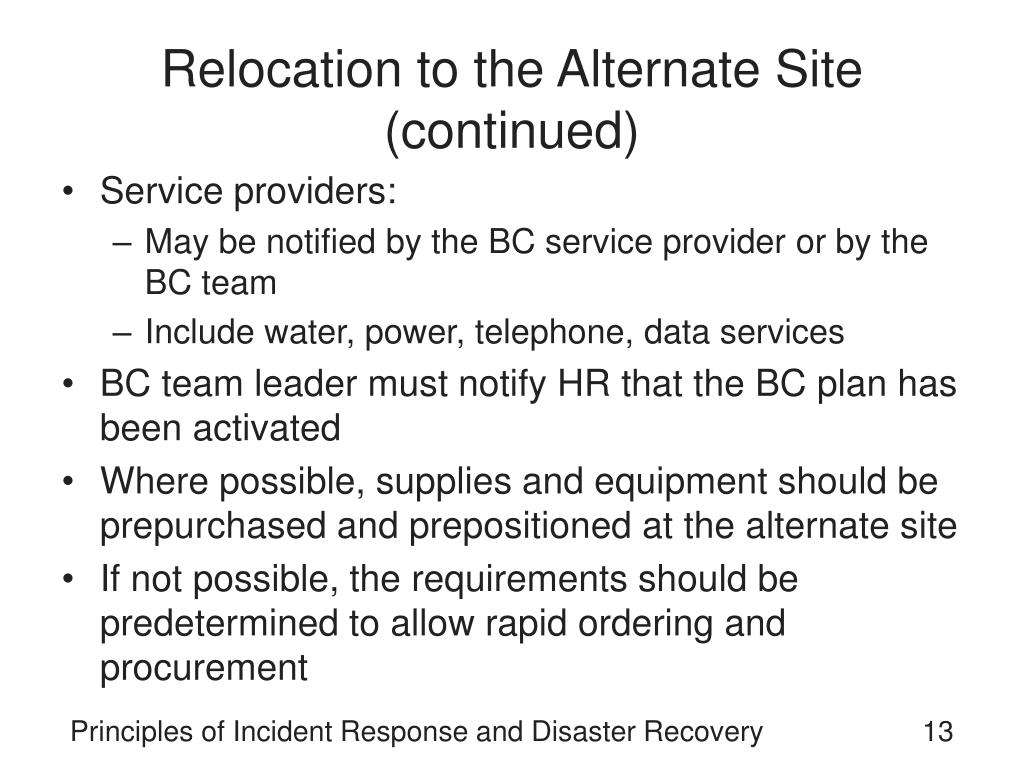 Relocation to the Alternate Site (continued)

• Service providers:
– May be notified by the BC service provider or by the BC team
– Include water, power, telephone, data services
• BC team leader must notify HR that the BC plan has been activated
• Where possible, supplies and equipment should be prepurchased and prepositioned at the alternate site
• If not possible, the requirements should be predetermined to allow rapid ordering and procurement

Principles of Incident Response and Disaster Recovery

13